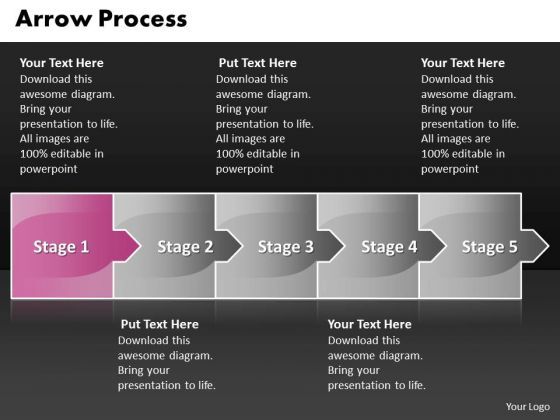 Arrow Process

Your Text Here
Download this awesome diagram. Bring your presentation to life. All images are 100% editable in powerpoint

Put Text Here
Download this awesome diagram. Bring your presentation to life. All images are 100% editable in powerpoint

Your Text Here
Download this awesome diagram. Bring your presentation to life. All images are 100% editable in powerpoint

Stage 1

Stage 2

Stage 3

Stage 4

Stage 5

Put Text Here
Download this awesome diagram. Bring your presentation to life.

Your Text Here
Download this awesome diagram. Bring your presentation to life.

Your Logo